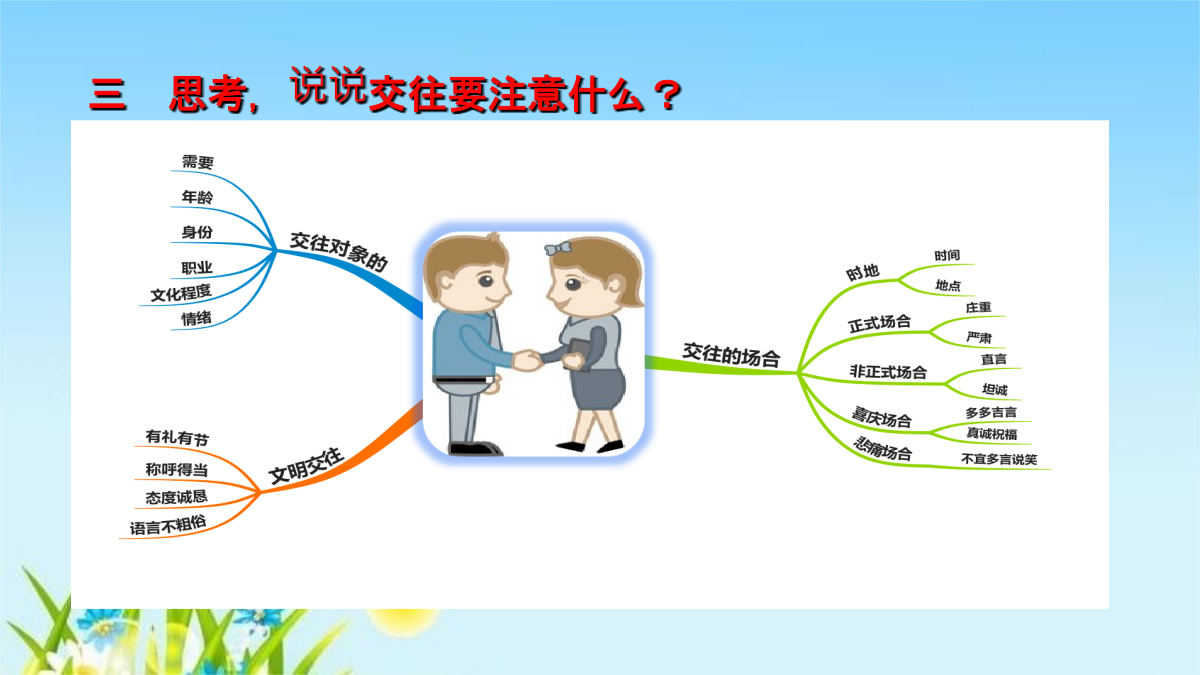 三　思考，说说交往要注意什么？

交往对象的
需要
年龄
身份
职业
文化程度
情绪

文明交往
有礼有节
称呼得当
态度诚恳
语言不粗俗

交往的场合
时地
时间
地点
正式场合
庄重
严肃
非正式场合
直言
坦诚
喜庆场合
多多吉言
真诚祝福
悲痛场合
不宜多言说笑